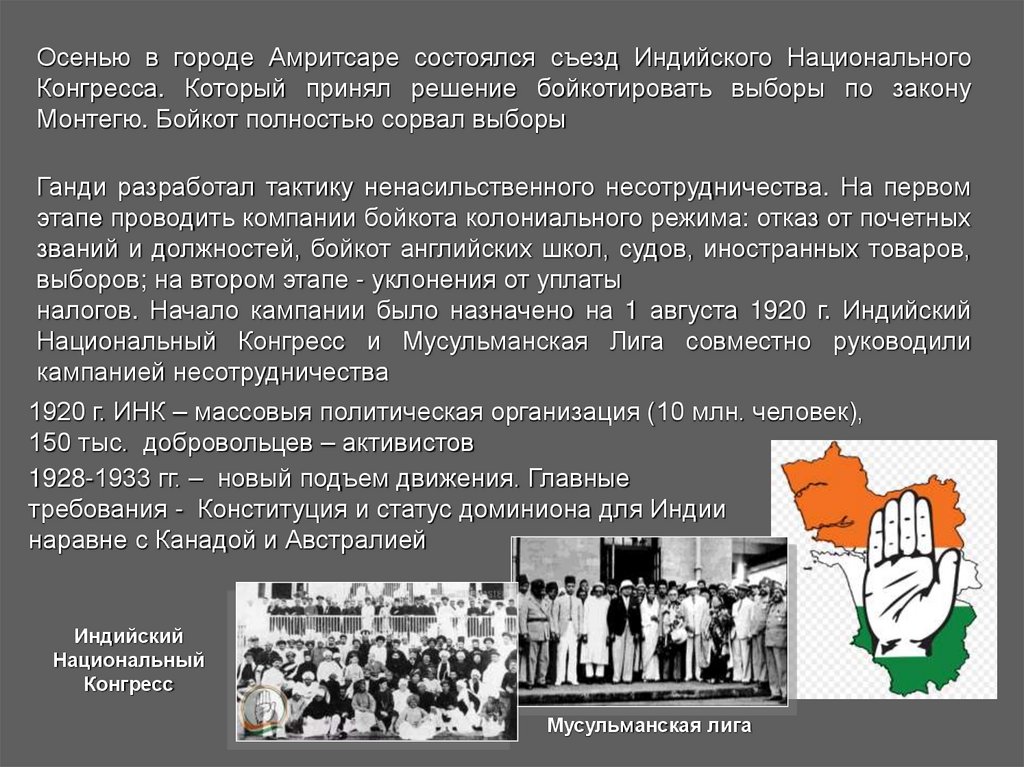 Осенью в городе Амритсаре состоялся съезд Индийского Национального Конгресса. Который принял решение бойкотировать выборы по закону Монтегю. Бойкот полностью сорвал выборы

Ганди разработал тактику ненасильственного несотрудничества. На первом этапе проводить компании бойкота колониального режима: отказ от почетных званий и должностей, бойкот английских школ, судов, иностранных товаров, выборов; на втором этапе - уклонения от уплаты налогов. Начало кампании было назначено на 1 августа 1920 г. Индийский Национальный Конгресс и Мусульманская Лига совместно руководили кампанией несотрудничества

1920 г. ИНК – массовыя политическая организация (10 млн. человек), 150 тыс. добровольцев – активистов

1928-1933 гг. – новый подъем движения. Главные требования - Конституция и статус доминиона для Индии наравне с Канадой и Австралией

Индийский Национальный Конгресс

Мусульманская лига